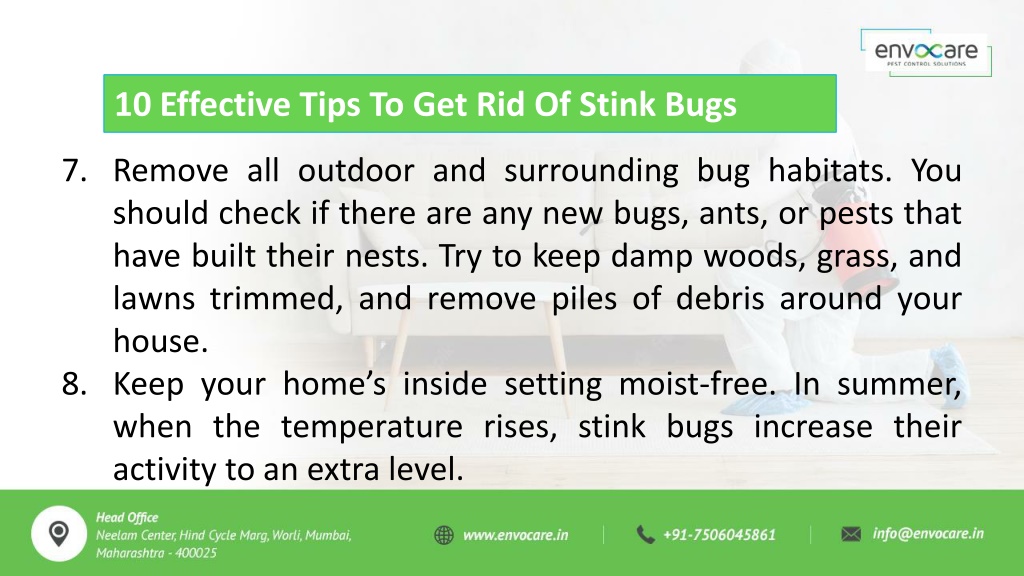 envocare
PEST CONTROL SOLUTIONS

10 Effective Tips To Get Rid Of Stink Bugs

7. Remove all outdoor and surrounding bug habitats. You should check if there are any new bugs, ants, or pests that have built their nests. Try to keep damp woods, grass, and lawns trimmed, and remove piles of debris around your house.
8. Keep your home's inside setting moist-free. In summer, when the temperature rises, stink bugs increase their activity to an extra level.

Head Office
Neelam Center, Hind Cycle Marg, Worli, Mumbai, Maharashtra - 400025

www.envocare.in

+91-7506045861

info@envocare.in